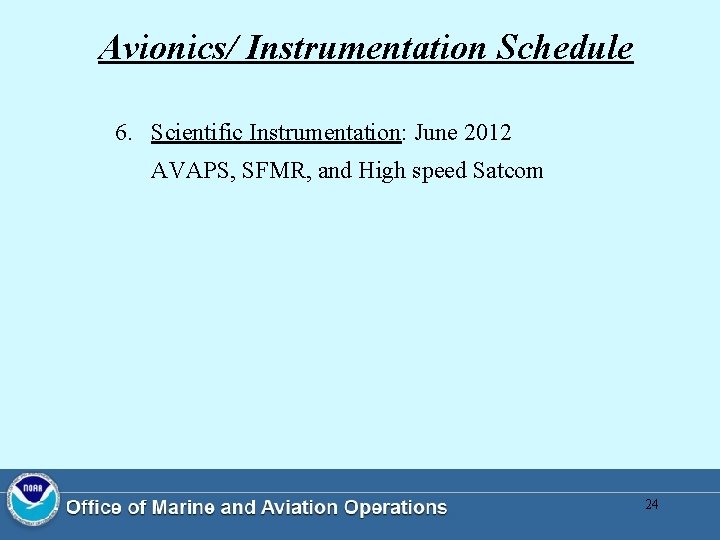 Avionics/ Instrumentation Schedule

6. Scientific Instrumentation: June 2012
AVAPS, SFMR, and High speed Satcom

NOAA

Office of Marine and Aviation Operations

24